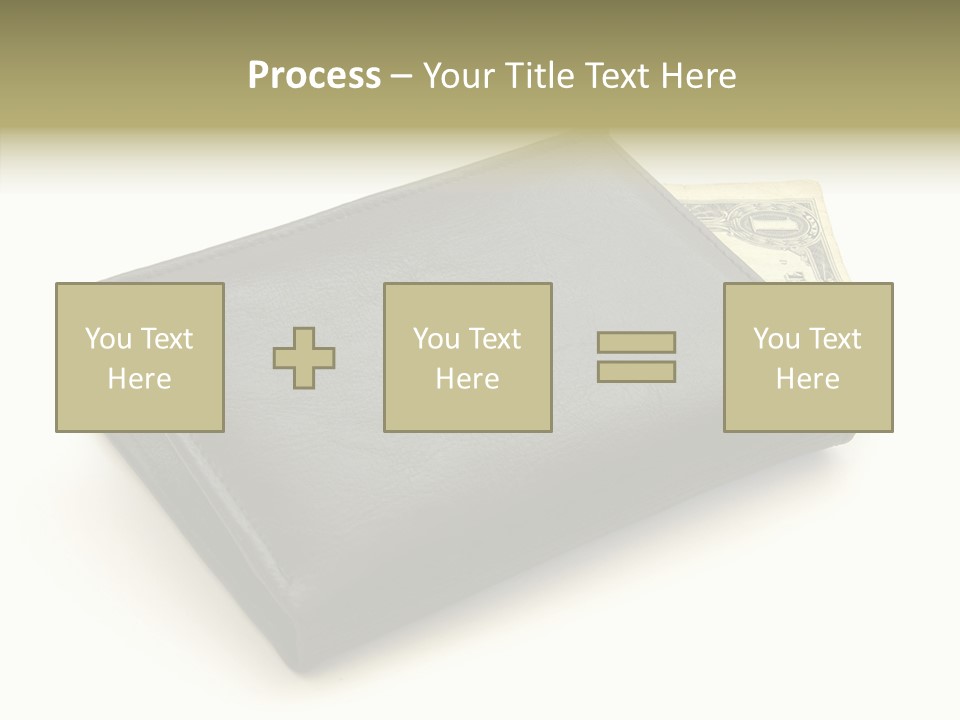 Process – Your Title Text Here

You Text Here

You Text Here

You Text Here